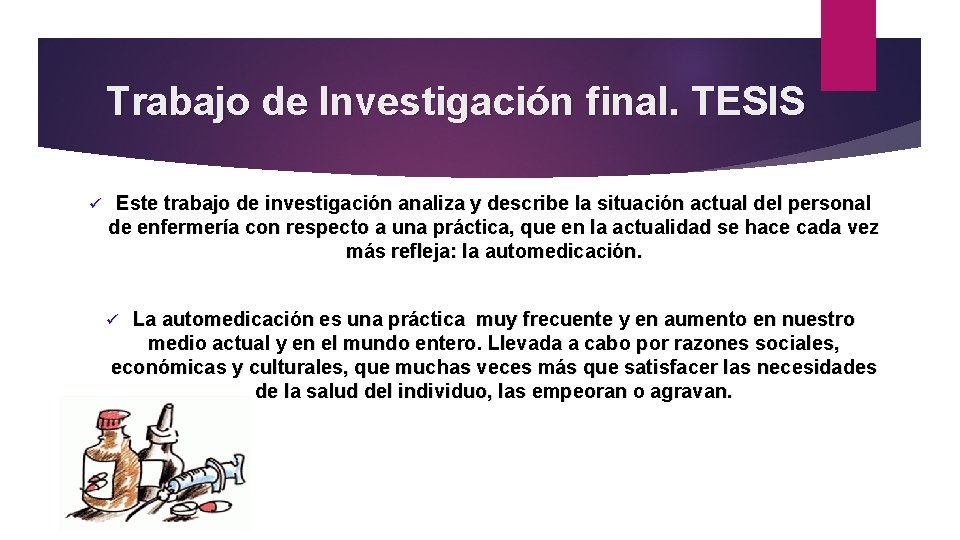 Trabajo de Investigación final. TESIS

✓ Este trabajo de investigación analiza y describe la situación actual del personal de enfermería con respecto a una práctica, que en la actualidad se hace cada vez más refleja: la automedicación.

✓ La automedicación es una práctica muy frecuente y en aumento en nuestro medio actual y en el mundo entero. Llevada a cabo por razones sociales, económicas y culturales, que muchas veces más que satisfacer las necesidades de la salud del individuo, las empeoran o agravan.